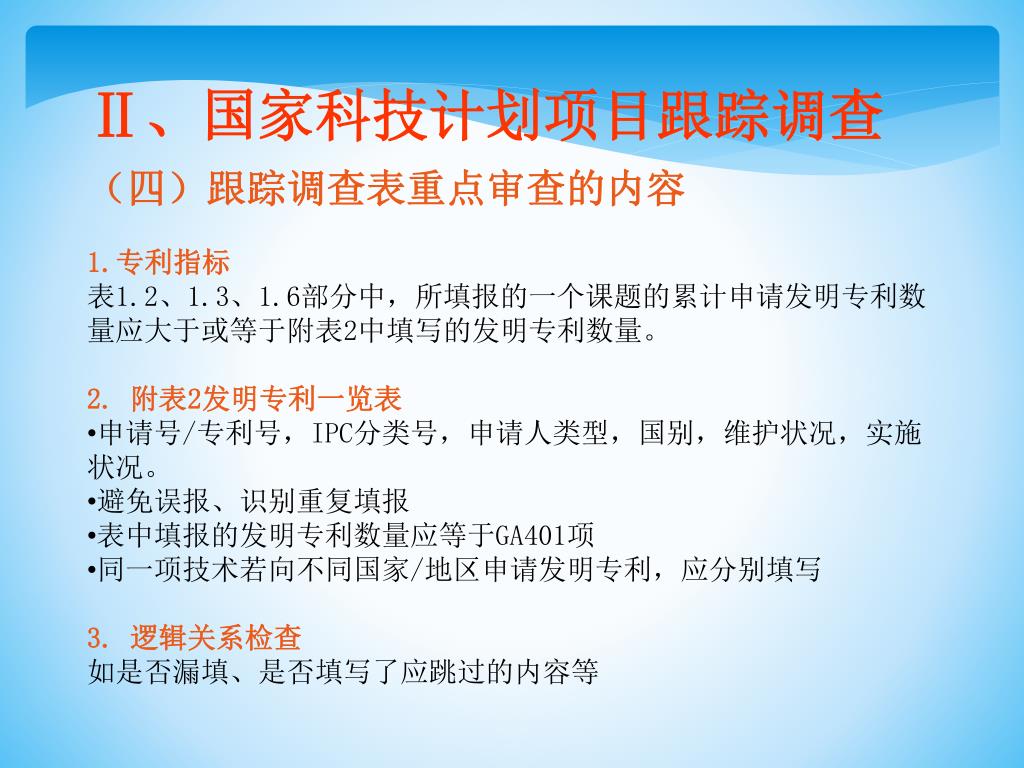 Ⅱ、国家科技计划项目跟踪调查

（四）跟踪调查表重点审查的内容

1.专利指标
表1.2、1.3、1.6部分中，所填报的一个课题的累计申请发明专利数量应大于或等于附表2中填写的发明专利数量。

2. 附表2发明专利一览表
•申请号/专利号，IPC分类号，申请人类型，国别，维护状况，实施状况。
•避免误报、识别重复填报
•表中填报的发明专利数量应等于GA401项
•同一项技术若向不同国家/地区申请发明专利，应分别填写

3. 逻辑关系检查
如是否漏填、是否填写了应跳过的内容等